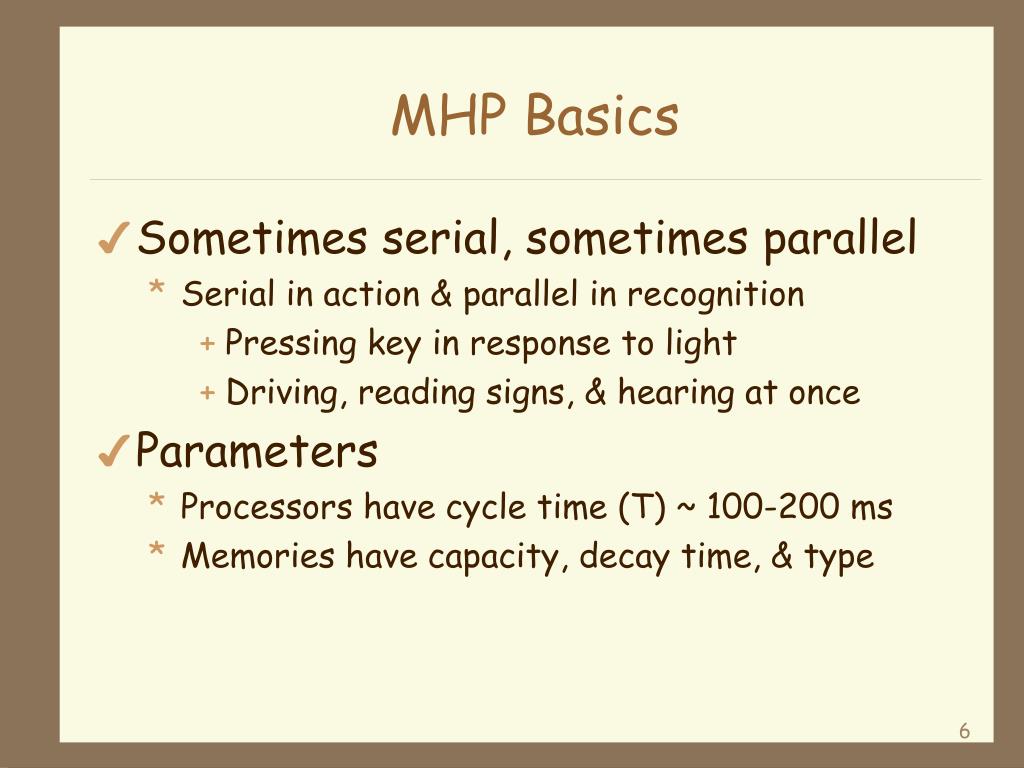 MHP Basics

✓ Sometimes serial, sometimes parallel
* Serial in action & parallel in recognition
+ Pressing key in response to light
+ Driving, reading signs, & hearing at once

✓ Parameters
* Processors have cycle time (T) ~ 100-200 ms
* Memories have capacity, decay time, & type

6